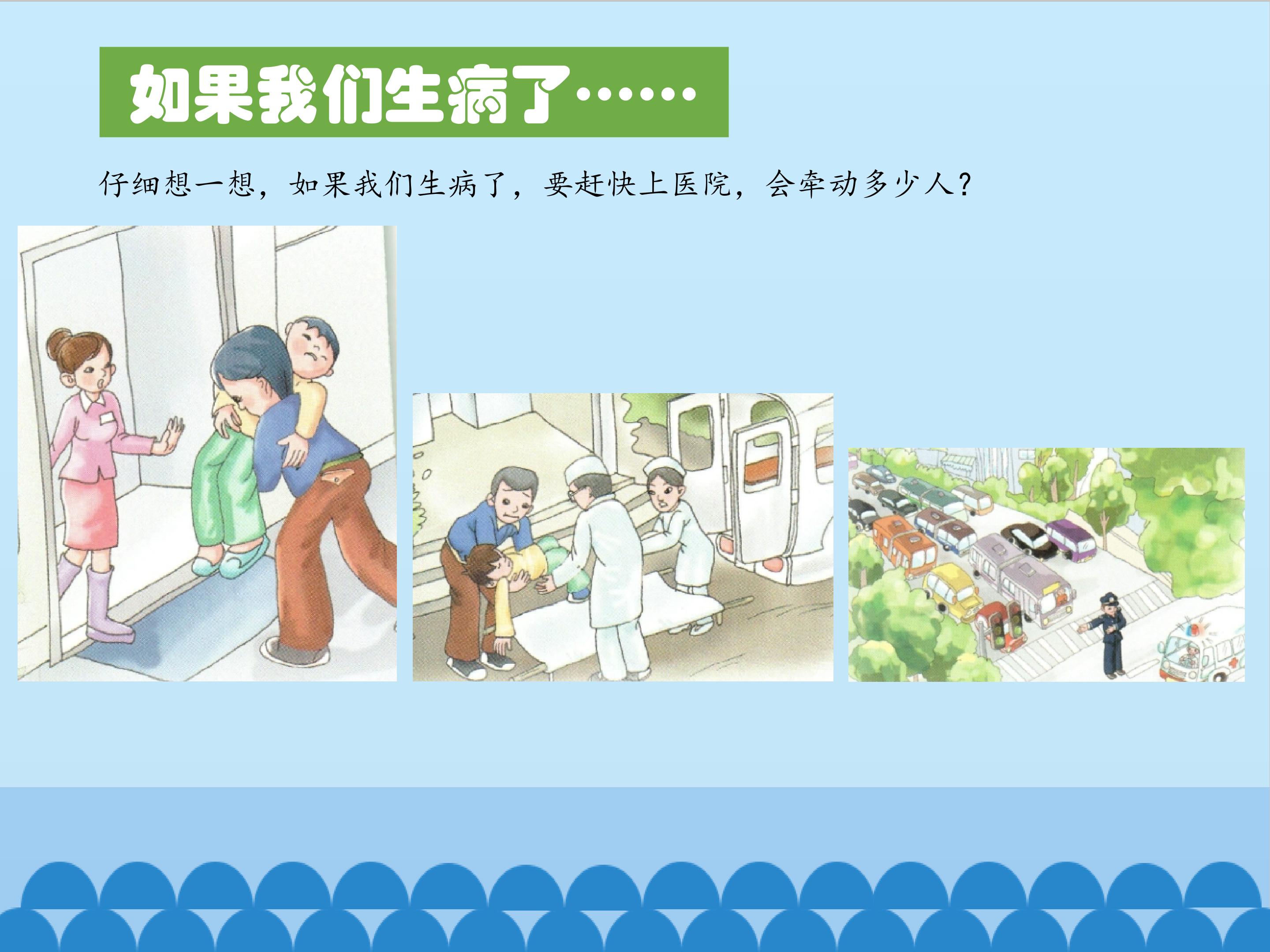 如果我们生病了……

仔细想一想，如果我们生病了，要赶快上医院，会牵动多少人？